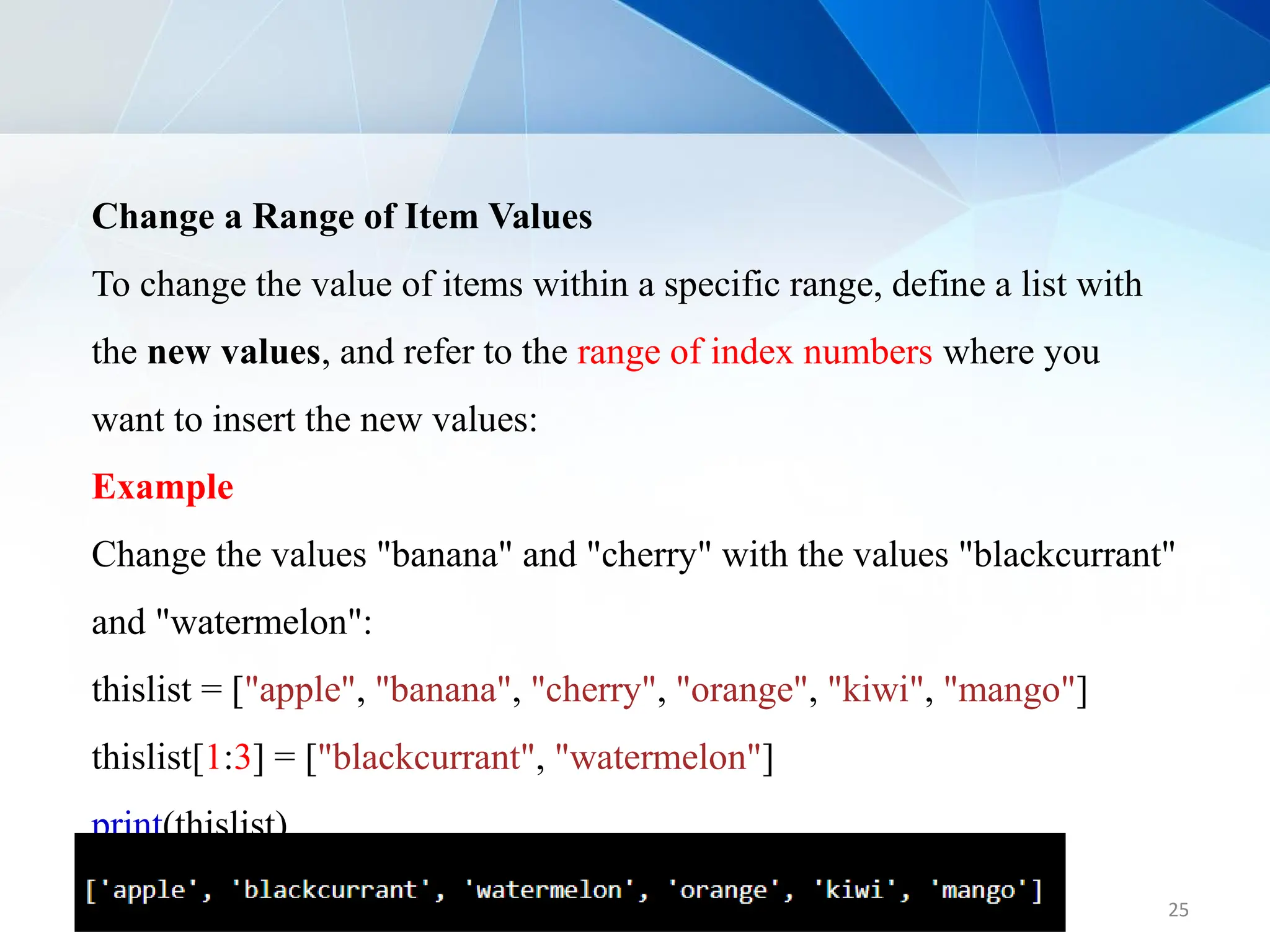 Change a Range of Item Values

To change the value of items within a specific range, define a list with the new values, and refer to the range of index numbers where you want to insert the new values:

Example

Change the values "banana" and "cherry" with the values "blackcurrant" and "watermelon":

thislist = ["apple", "banana", "cherry", "orange", "kiwi", "mango"]
thislist[1:3] = ["blackcurrant", "watermelon"]
print(thislist)

['apple', 'blackcurrant', 'watermelon', 'orange', 'kiwi', 'mango']

25